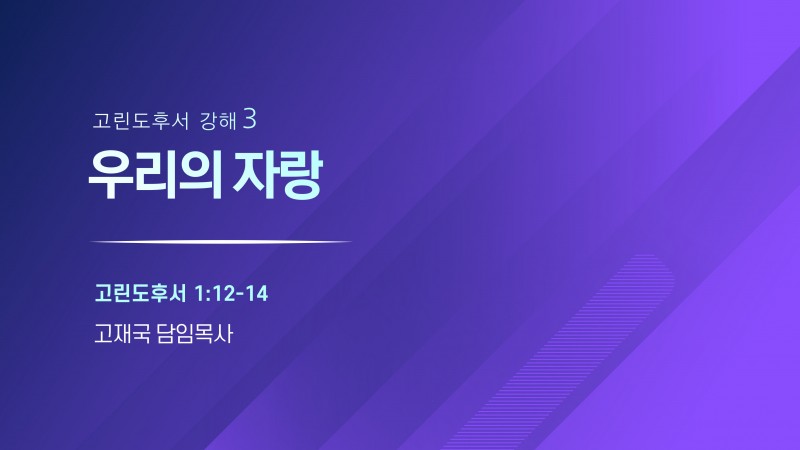 고린도후서 강해 3

우리의 자랑

고린도후서 1:12-14

고재국 담임목사